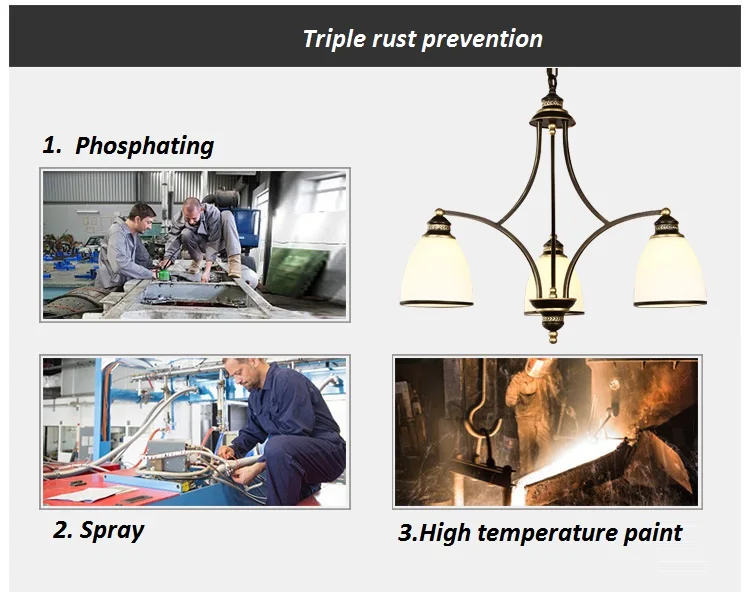 Triple rust prevention

1. Phosphating

2. Spray

3.High temperature paint